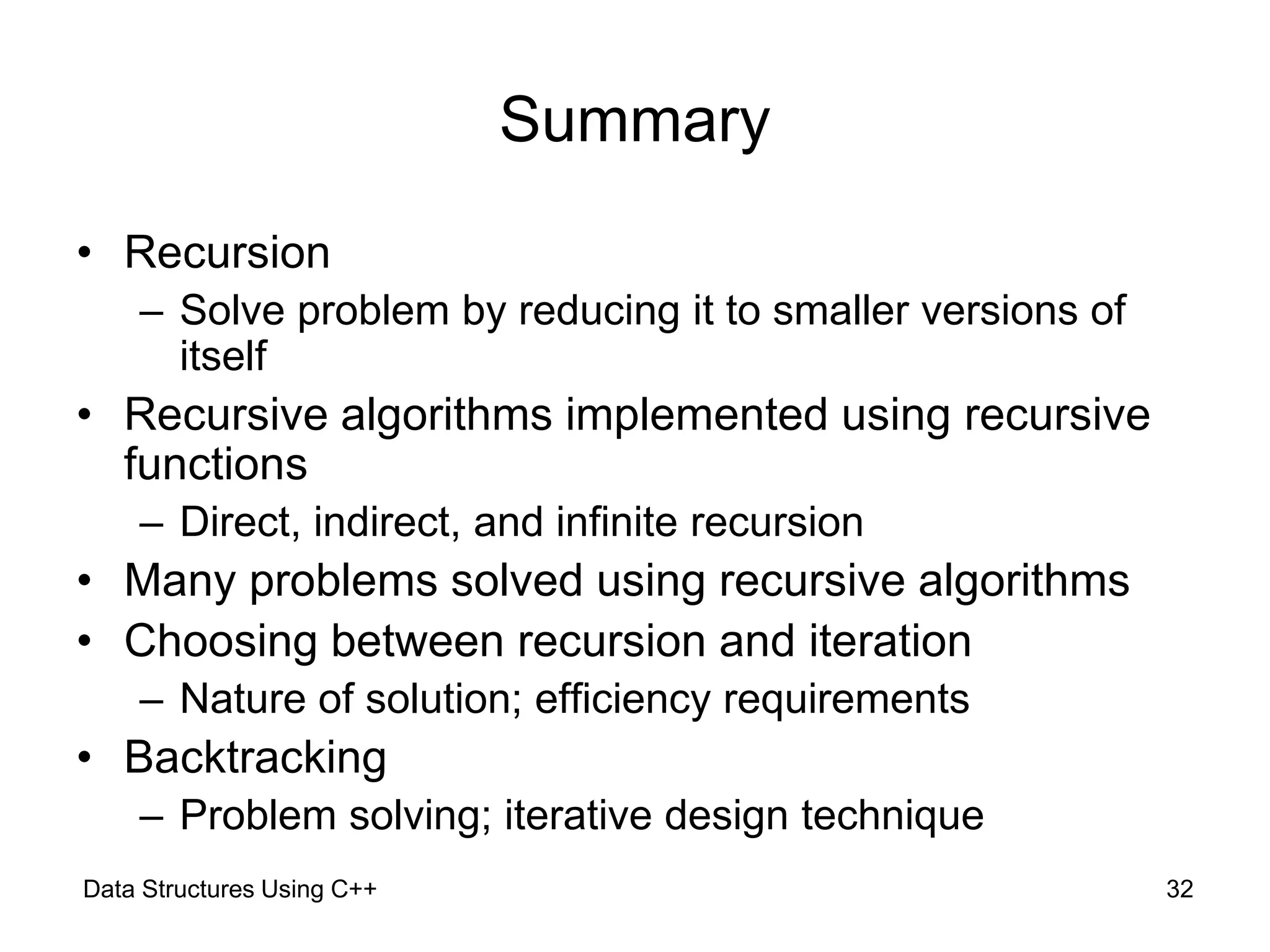 Summary

• Recursion
– Solve problem by reducing it to smaller versions of itself
• Recursive algorithms implemented using recursive functions
– Direct, indirect, and infinite recursion
• Many problems solved using recursive algorithms
• Choosing between recursion and iteration
– Nature of solution; efficiency requirements
• Backtracking
– Problem solving; iterative design technique

Data Structures Using C++

32